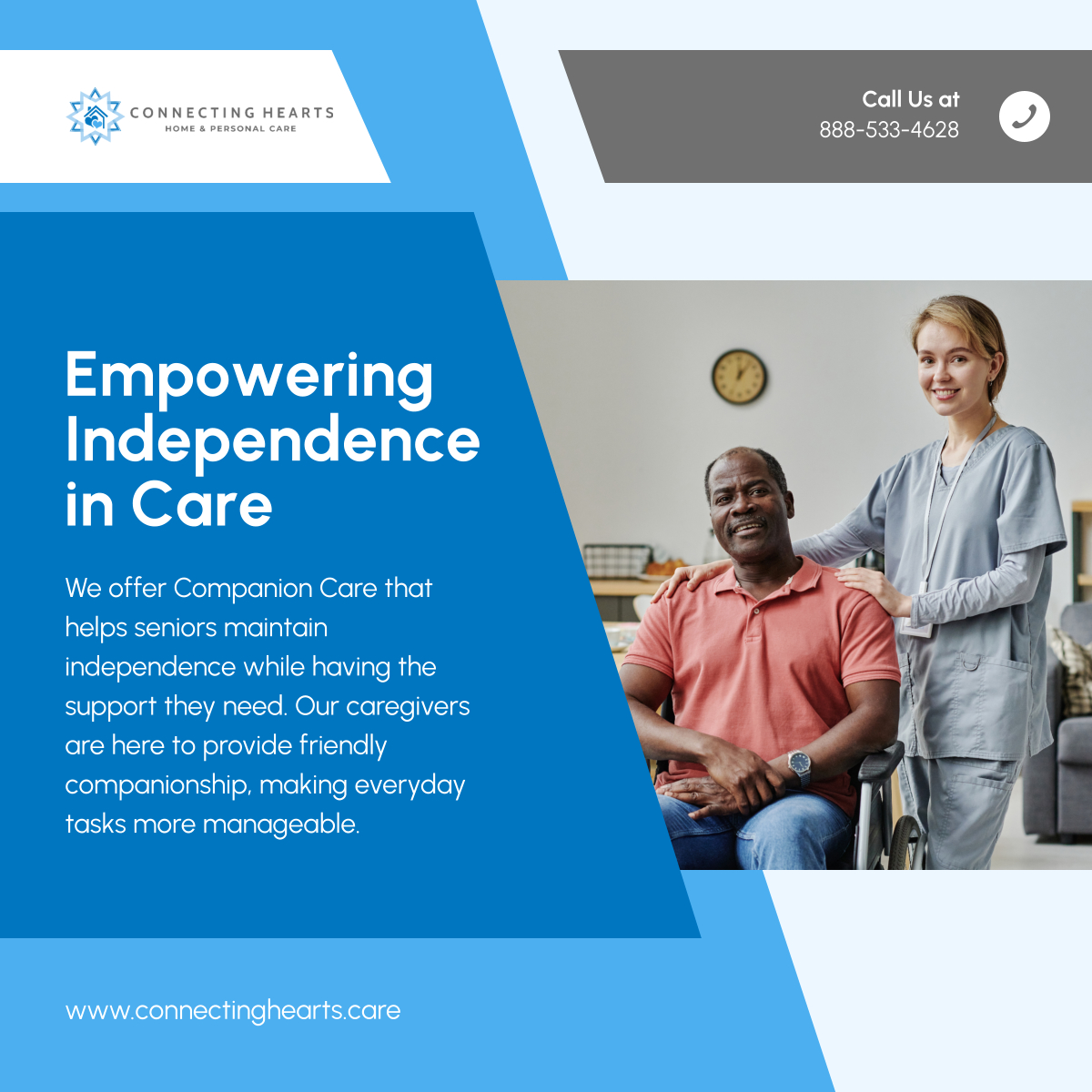 CONNECTING HEARTS
HOME & PERSONAL CARE

Call Us at
888-533-4628

Empowering Independence in Care

We offer Companion Care that helps seniors maintain independence while having the support they need. Our caregivers are here to provide friendly companionship, making everyday tasks more manageable.

www.connectinghearts.care